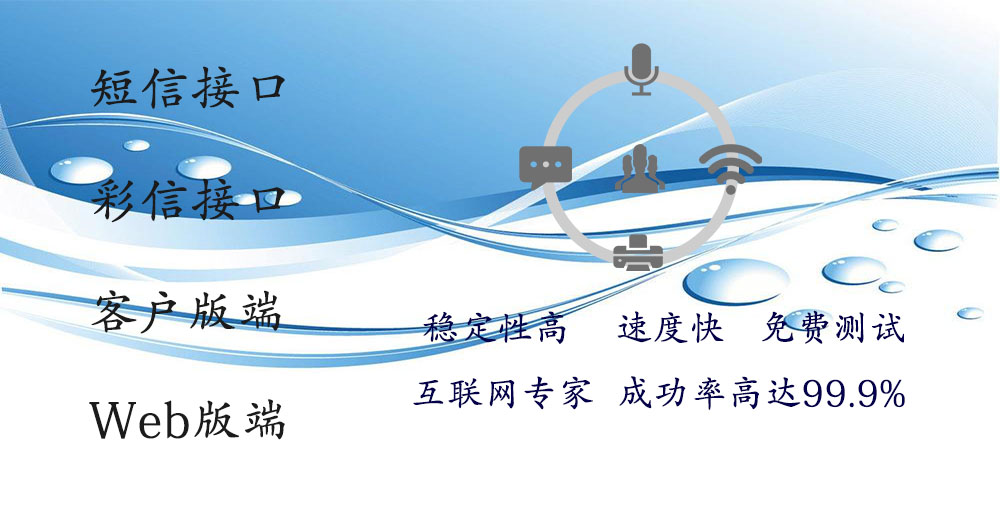 短信接口

彩信接口

客户版端

Web版端

稳定性高　速度快　免费测试

互联网专家　成功率高达99.9%